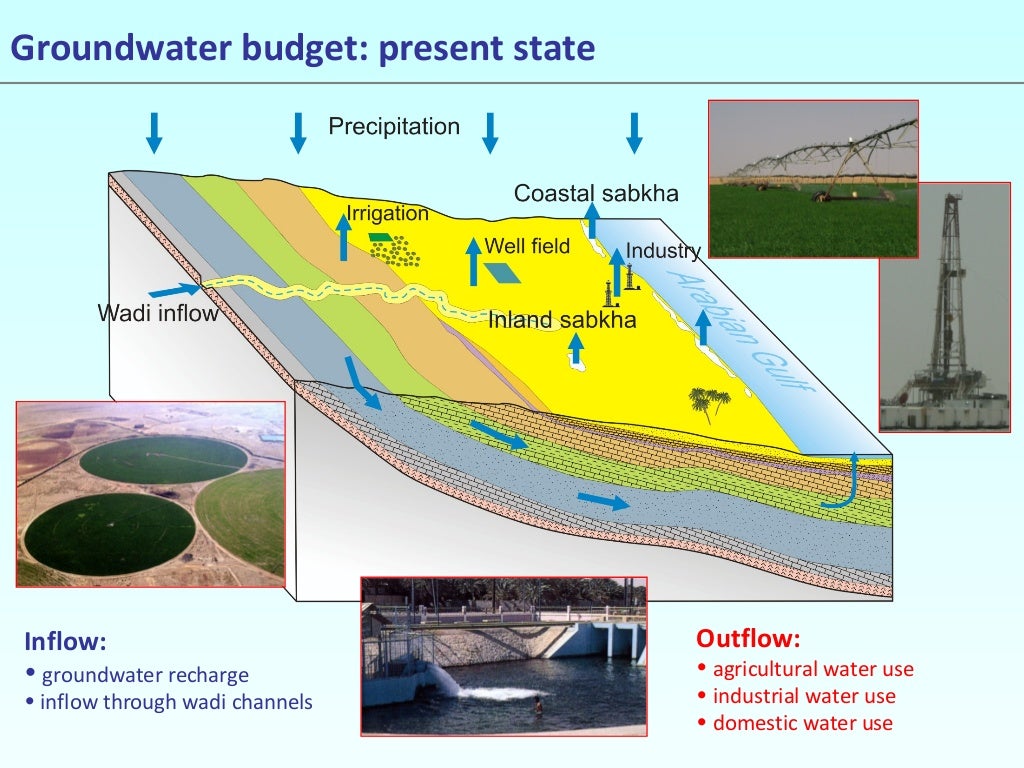 Groundwater budget: present state

Precipitation

Coastal sabkha

Irrigation

Well field

Industry

Wadi inflow

Inland sabkha

Arabian Gulf

Inflow:
• groundwater recharge
• inflow through wadi channels

Outflow:
• agricultural water use
• industrial water use
• domestic water use